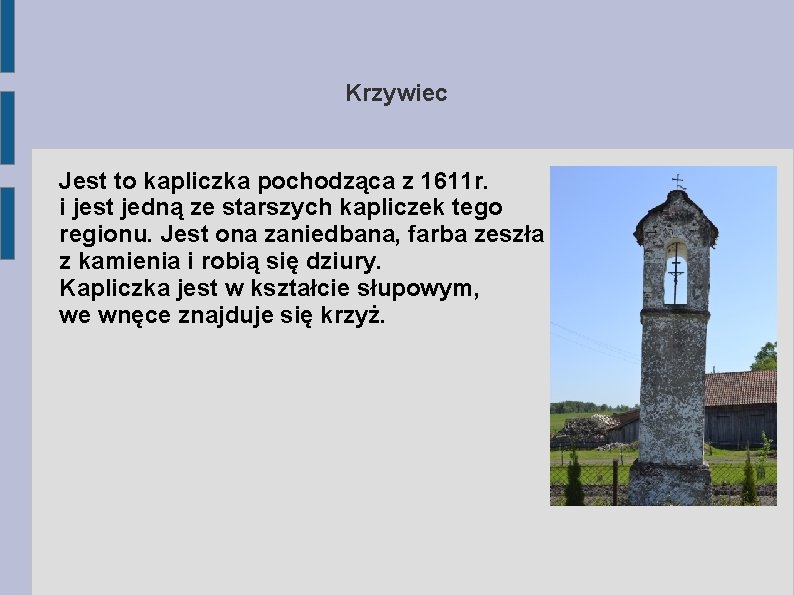 Krzywiec

Jest to kapliczka pochodząca z 1611r. i jest jedną ze starszych kapliczek tego regionu. Jest ona zaniedbana, farba zeszła z kamienia i robią się dziury. Kapliczka jest w kształcie słupowym, we wnęce znajduje się krzyż.